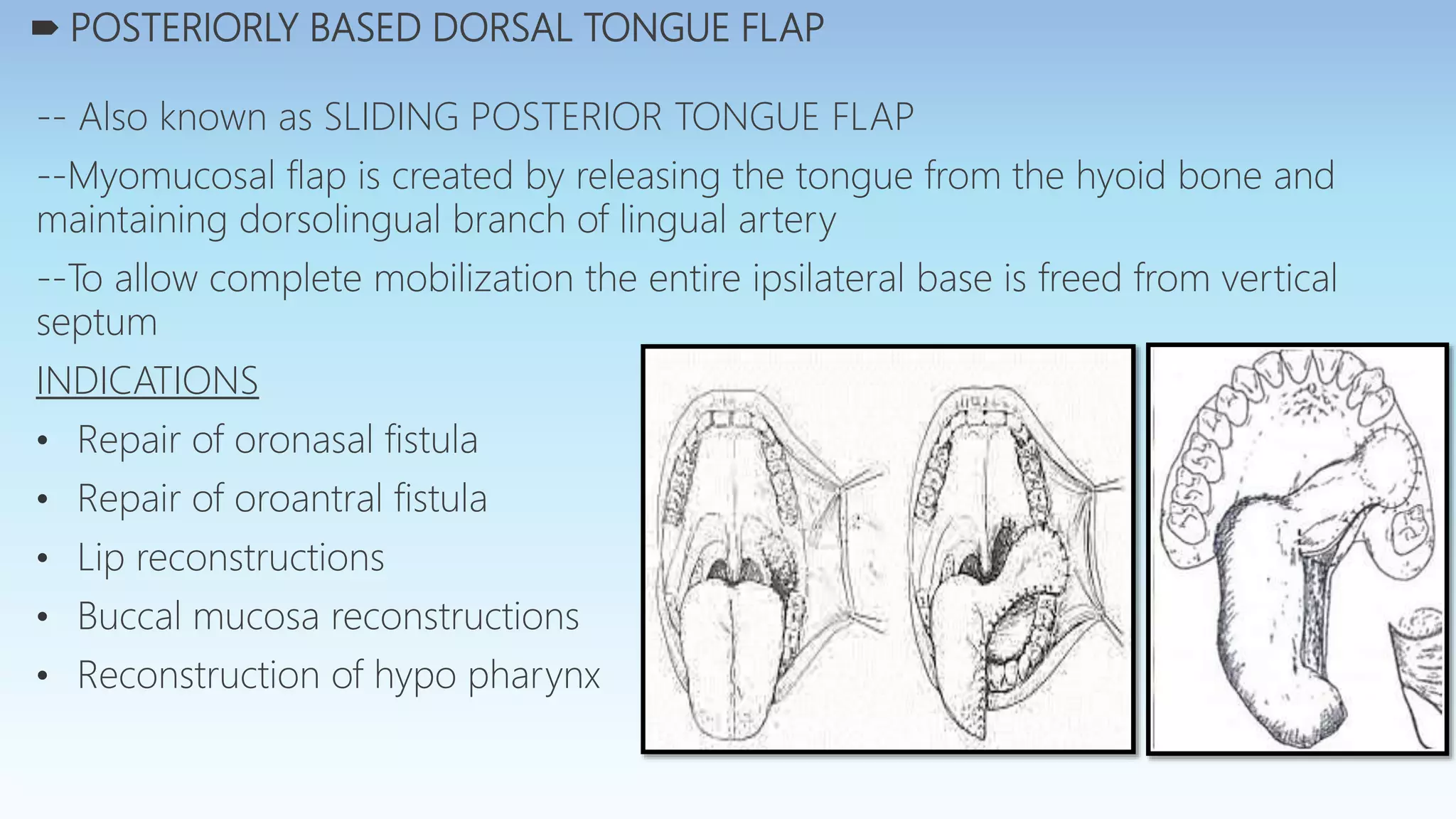 ➨ POSTERIORLY BASED DORSAL TONGUE FLAP

-- Also known as SLIDING POSTERIOR TONGUE FLAP

--Myomucosal flap is created by releasing the tongue from the hyoid bone and maintaining dorsolingual branch of lingual artery

--To allow complete mobilization the entire ipsilateral base is freed from vertical septum

INDICATIONS

• Repair of oronasal fistula
• Repair of oroantral fistula
• Lip reconstructions
• Buccal mucosa reconstructions
• Reconstruction of hypo pharynx